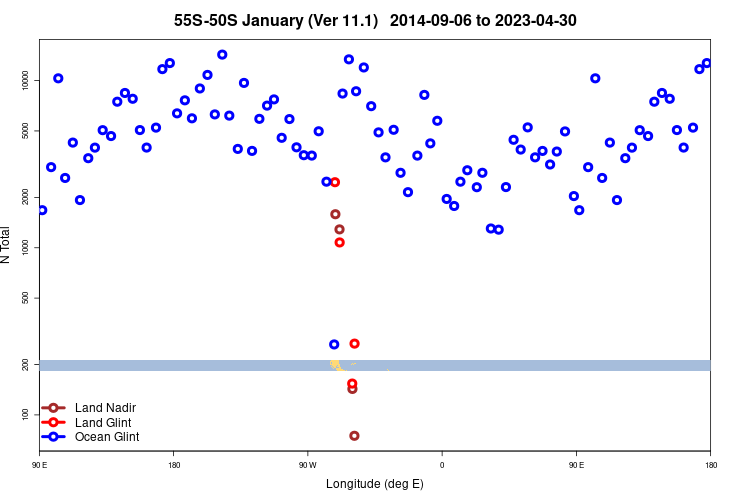 55S-50S January (Ver 11.1)   2014-09-06 to 2023-04-30

N Total

10000
5000
2000
1000
500
200
100

Land Nadir
Land Glint
Ocean Glint

90 E
180
90 W
0
90 E
180

Longitude (deg E)